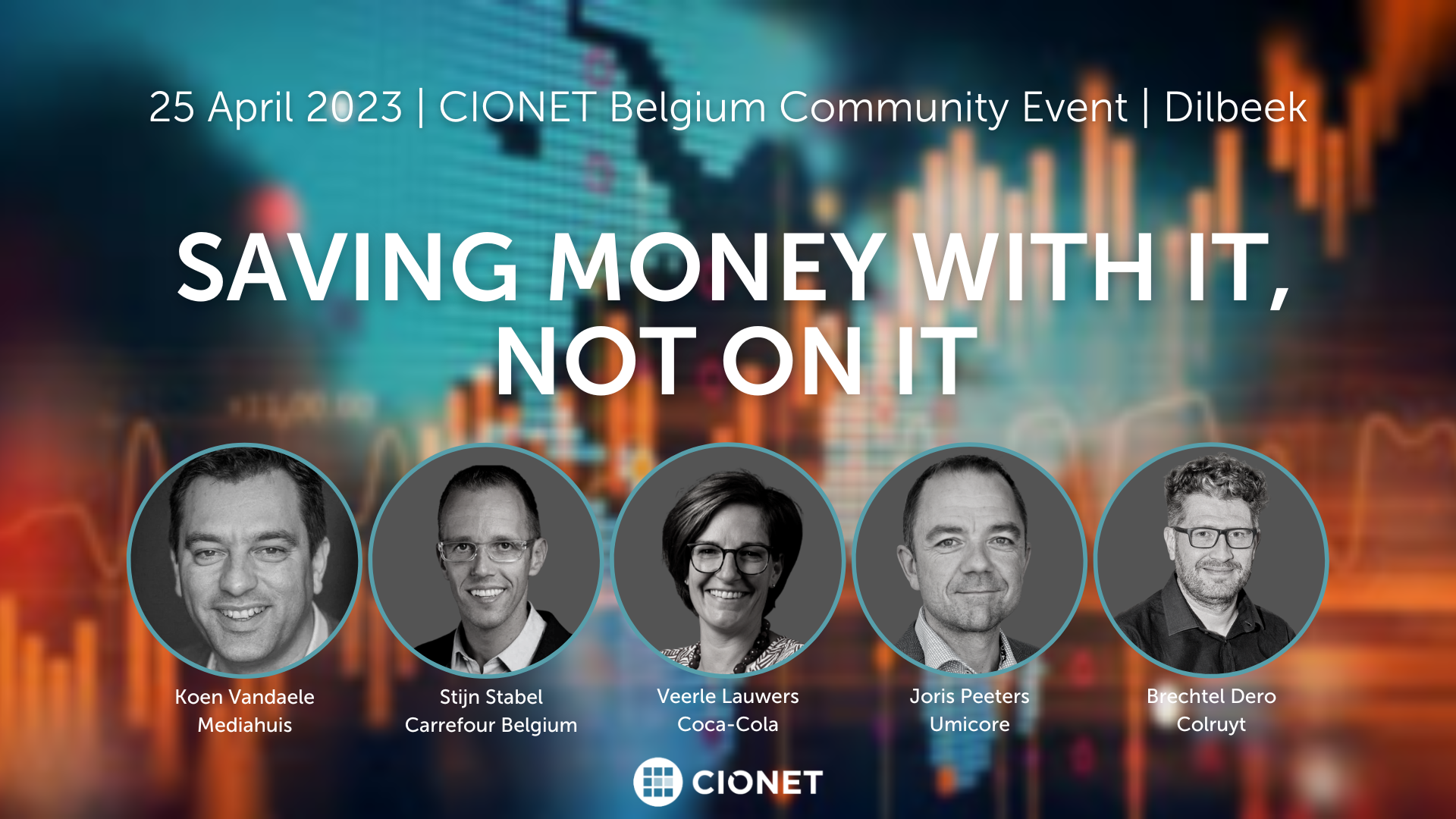 25 April 2023 | CIONET Belgium Community Event | Dilbeek

SAVING MONEY WITH IT, NOT ON IT

Koen Vandaele
Mediahuis

Stijn Stabel
Carrefour Belgium

Veerle Lauwers
Coca-Cola

Joris Peeters
Umicore

Brechtel Dero
Colruyt

CIONET